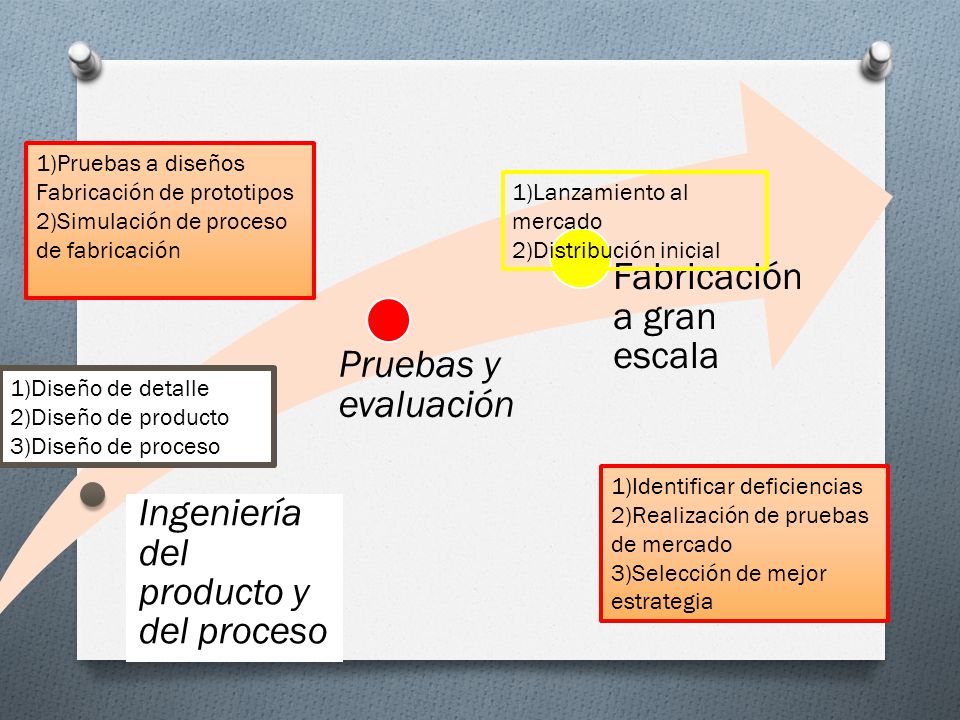 1)Pruebas a diseños
Fabricación de prototipos
2)Simulación de proceso de fabricación

1)Lanzamiento al mercado
2)Distribución inicial

Fabricación a gran escala

Pruebas y evaluación

1)Diseño de detalle
2)Diseño de producto
3)Diseño de proceso

Ingeniería del producto y del proceso

1)Identificar deficiencias
2)Realización de pruebas de mercado
3)Selección de mejor estrategia